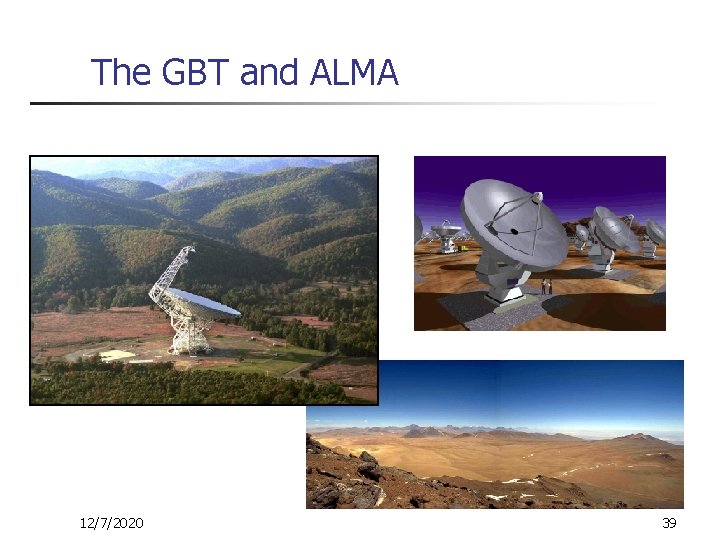 The GBT and ALMA

12/7/2020

39